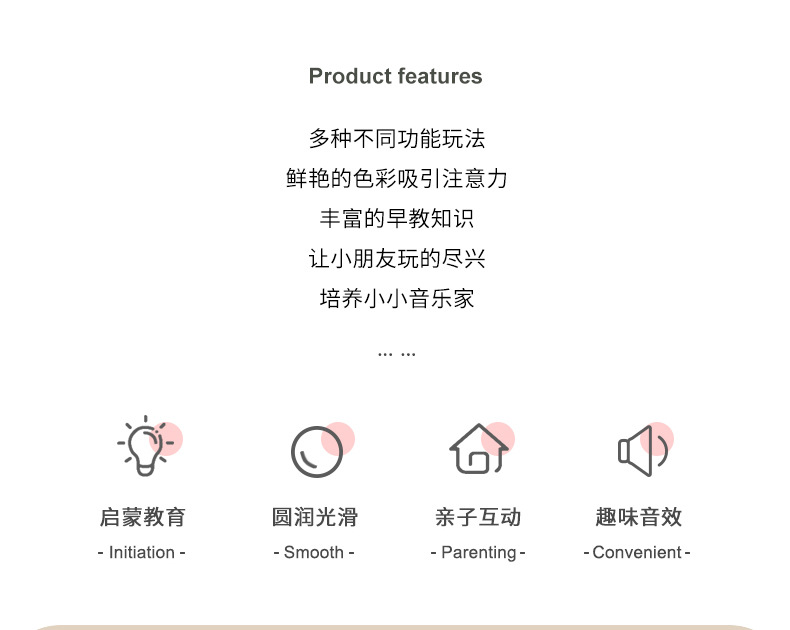 Product features

多种不同功能玩法
鲜艳的色彩吸引注意力
丰富的早教知识
让小朋友玩的尽兴
培养小小音乐家

... ...

启蒙教育
- Initiation -

圆润光滑
- Smooth -

亲子互动
- Parenting -

趣味音效
- Convenient -